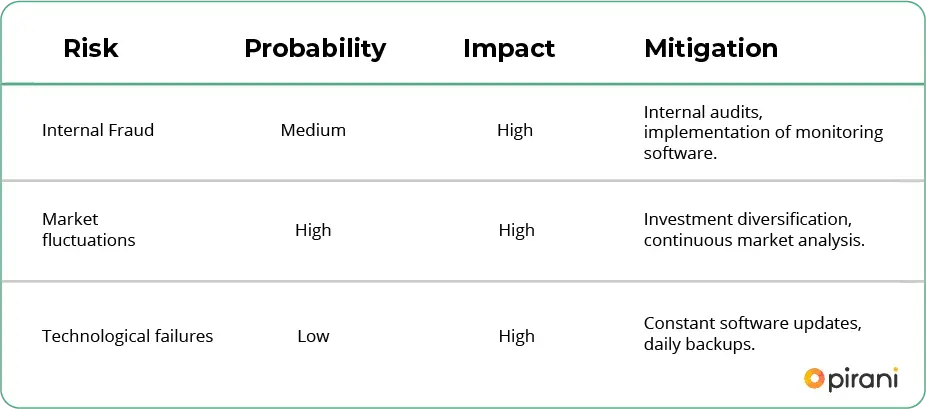 | Risk | Probability | Impact | Mitigation |
|---|---|---|---|
| Internal Fraud | Medium | High | Internal audits, implementation of monitoring software. |
| Market fluctuations | High | High | Investment diversification, continuous market analysis. |
| Technological failures | Low | High | Constant software updates, daily backups. |

pirani